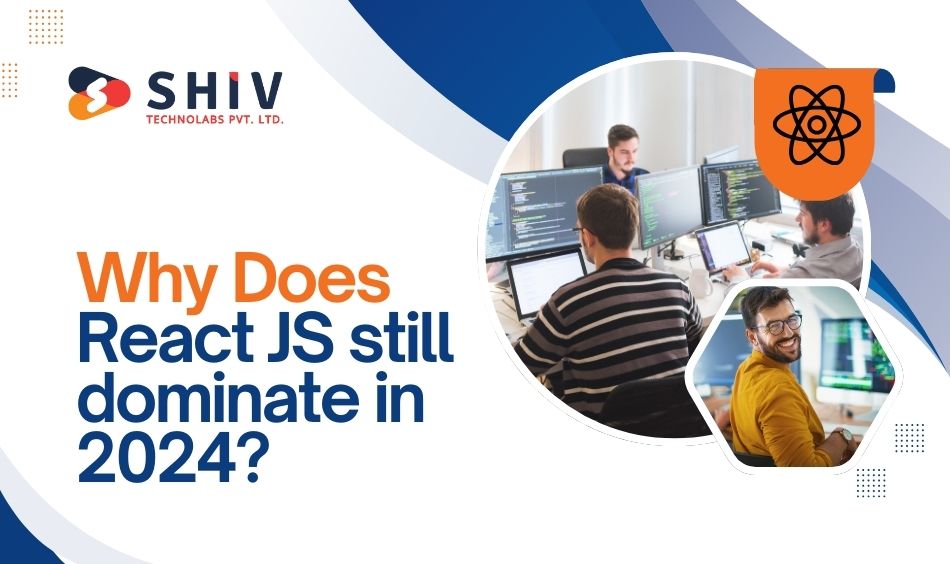 SHIV
TECHNOLABS PVT. LTD.

Why Does React JS still dominate in 2024?